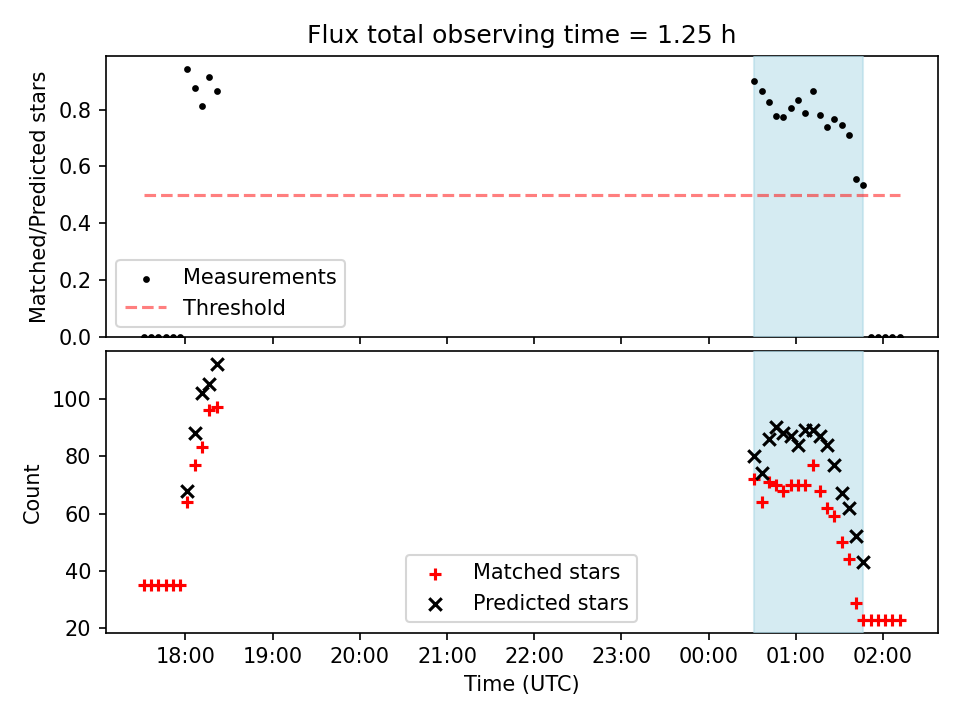 Flux total observing time = 1.25 h

Matched/Predicted stars

0.8
0.6
0.4
0.2
0.0

Measurements
Threshold

Count

100
80
60
40
20

Matched stars
Predicted stars

18:00 19:00 20:00 21:00 22:00 23:00 00:00 01:00 02:00

Time (UTC)